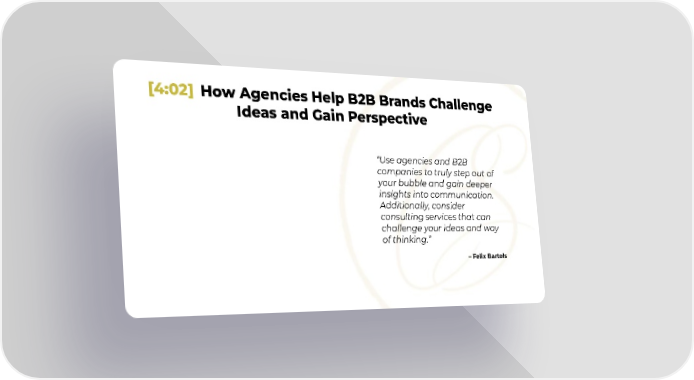 [4:02] How Agencies Help B2B Brands Challenge Ideas and Gain Perspective

"Use agencies and B2B companies to truly step out of your bubble and gain deeper insights into communication. Additionally, consider consulting services that can challenge your ideas and way of thinking."

– Felix Bartels